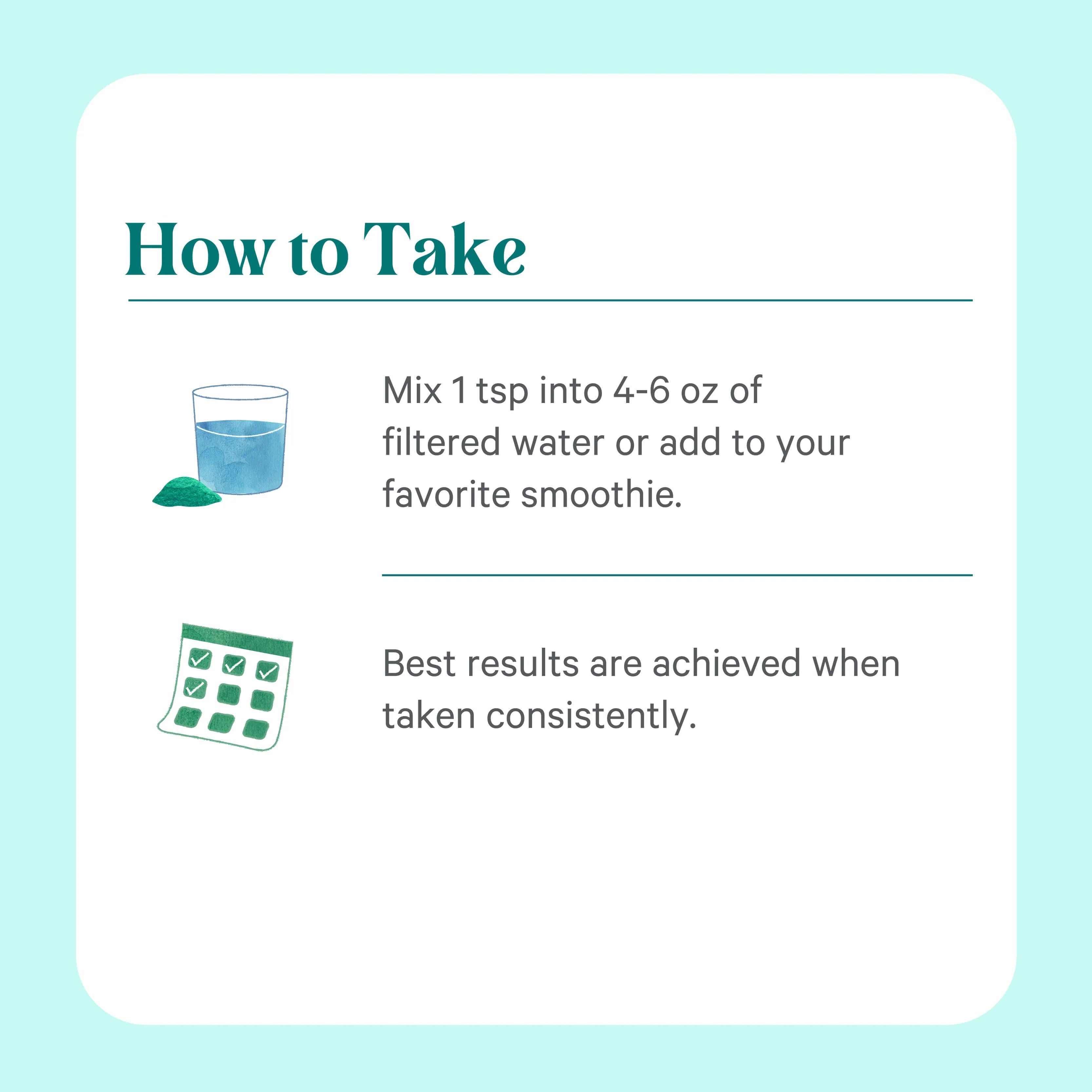 How to Take

Mix 1 tsp into 4-6 oz of filtered water or add to your favorite smoothie.

Best results are achieved when taken consistently.